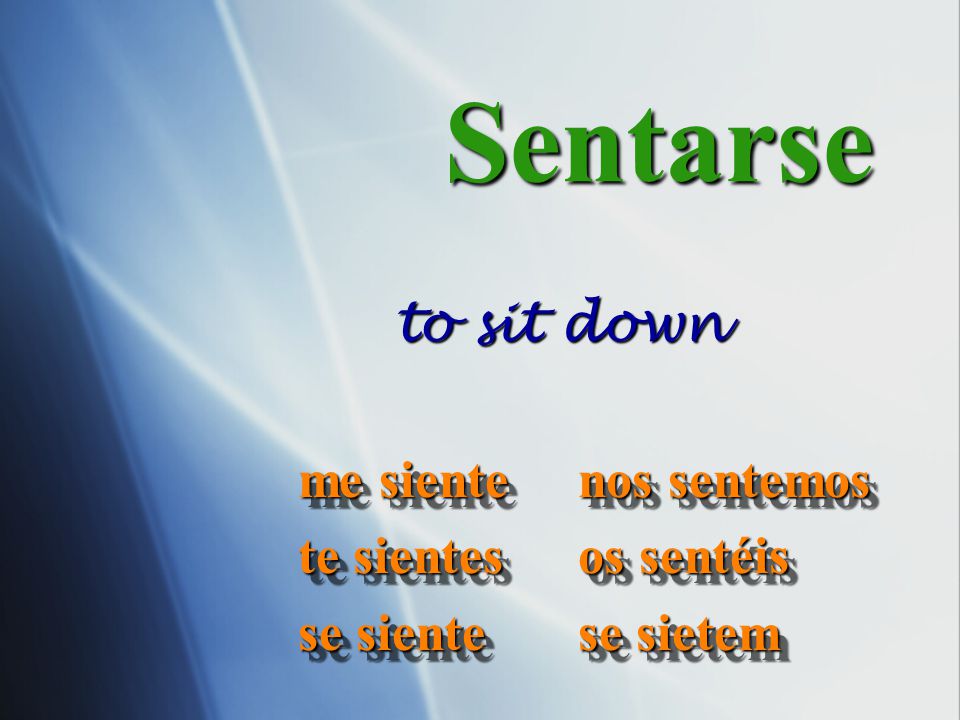 Sentarse

to sit down

me siente
te sientes
se siente

nos sentemos
os sentéis
se sietem